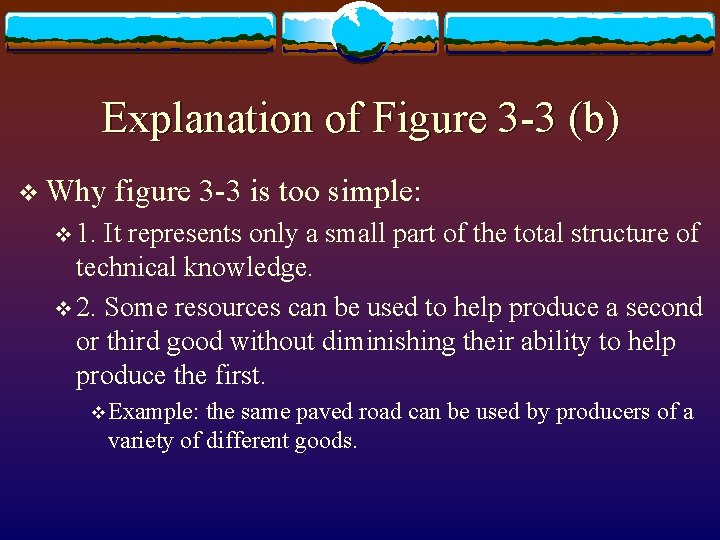 Explanation of Figure 3-3 (b)

❖ Why figure 3-3 is too simple:

❖ 1. It represents only a small part of the total structure of technical knowledge.

❖ 2. Some resources can be used to help produce a second or third good without diminishing their ability to help produce the first.

❖ Example: the same paved road can be used by producers of a variety of different goods.